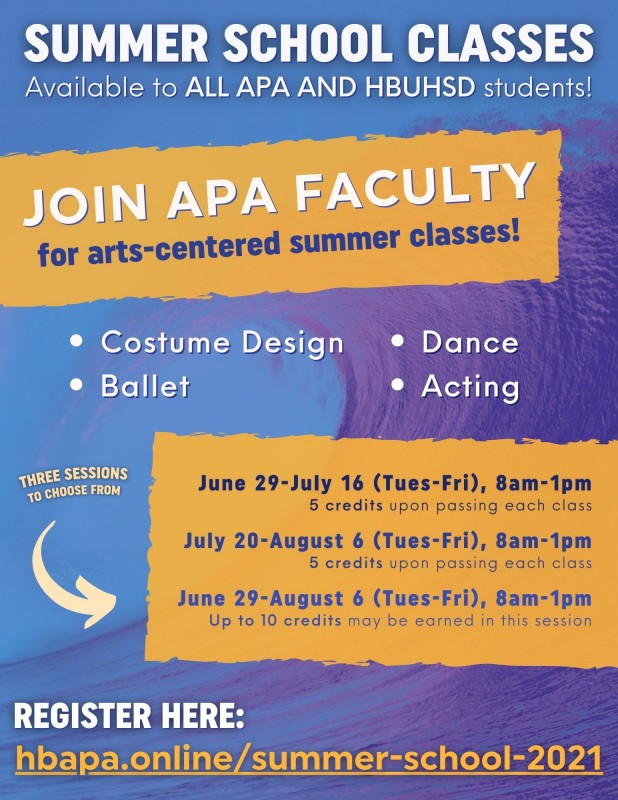 SUMMER SCHOOL CLASSES
Available to ALL APA AND HBUHSD students!

JOIN APA FACULTY
for arts-centered summer classes!

• Costume Design
• Ballet
• Dance
• Acting

THREE SESSIONS TO CHOOSE FROM

June 29-July 16 (Tues-Fri), 8am-1pm
5 credits upon passing each class

July 20-August 6 (Tues-Fri), 8am-1pm
5 credits upon passing each class

June 29-August 6 (Tues-Fri), 8am-1pm
Up to 10 credits may be earned in this session

REGISTER HERE:
hbapa.online/summer-school-2021